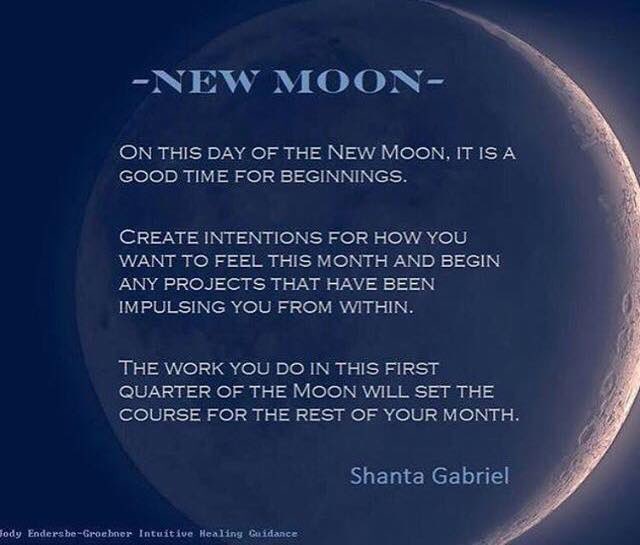 -NEW MOON-

ON THIS DAY OF THE NEW MOON, IT IS A GOOD TIME FOR BEGINNINGS.

CREATE INTENTIONS FOR HOW YOU WANT TO FEEL THIS MONTH AND BEGIN ANY PROJECTS THAT HAVE BEEN IMPULSING YOU FROM WITHIN.

THE WORK YOU DO IN THIS FIRST QUARTER OF THE MOON WILL SET THE COURSE FOR THE REST OF YOUR MONTH.

Shanta Gabriel

Jody Endersbe-Groebner Intuitive Healing Guidance